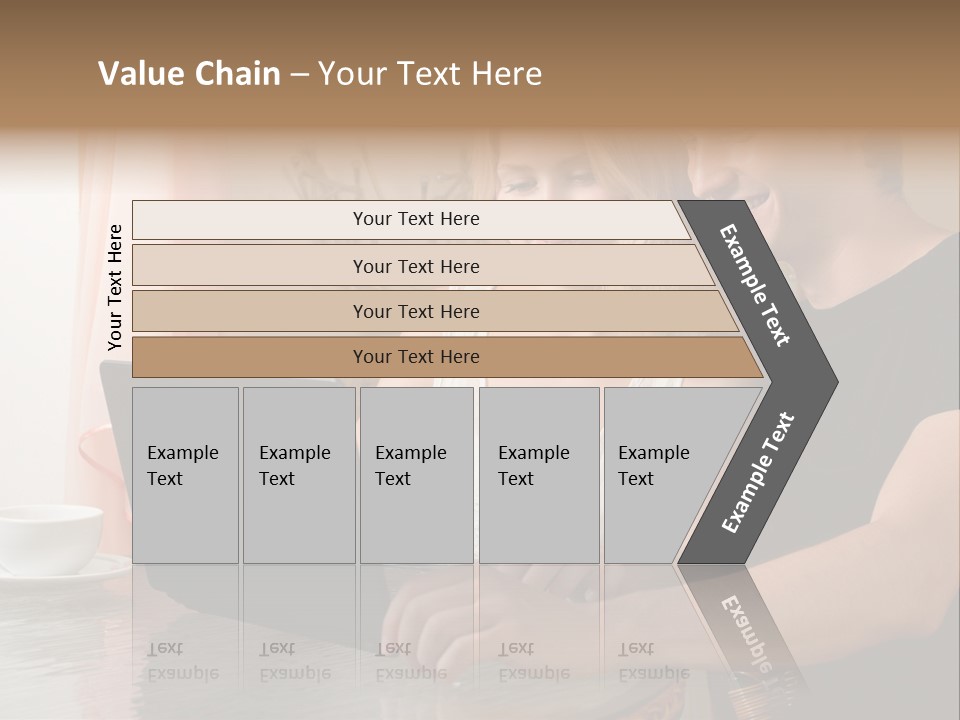 Value Chain – Your Text Here

Your Text Here

Your Text Here

Your Text Here

Your Text Here

Your Text Here

Example Text

Example Text

Example Text

Example Text

Example Text

Example Text

Example Text